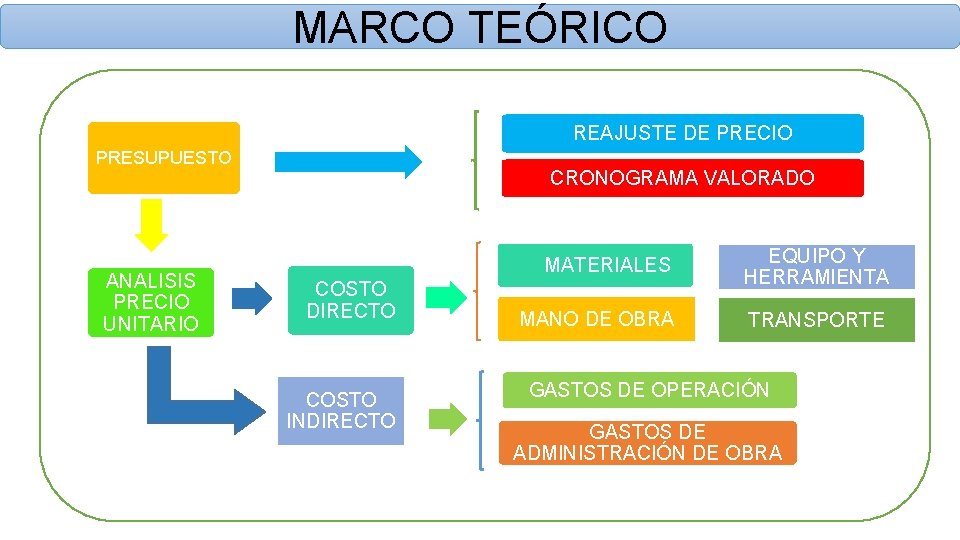 MARCO TEÓRICO

PRESUPUESTO

REAJUSTE DE PRECIO

CRONOGRAMA VALORADO

ANALISIS PRECIO UNITARIO

COSTO DIRECTO

MATERIALES

EQUIPO Y HERRAMIENTA

MANO DE OBRA

TRANSPORTE

COSTO INDIRECTO

GASTOS DE OPERACIÓN

GASTOS DE ADMINISTRACIÓN DE OBRA